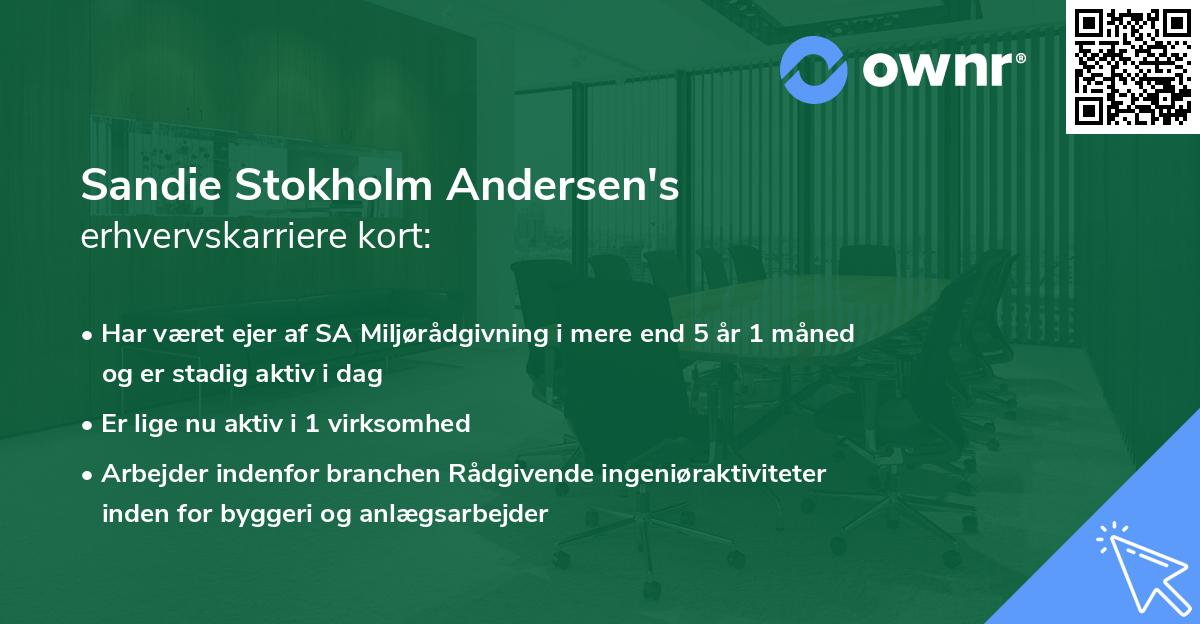 ownr®

Sandie Stokholm Andersen's
erhvervskarriere kort:

• Har været ejer af SA Miljørådgivning i mere end 5 år 1 måned og er stadig aktiv i dag

• Er lige nu aktiv i 1 virksomhed

• Arbejder indenfor branchen Rådgivende ingeniøraktiviteter inden for byggeri og anlægsarbejder